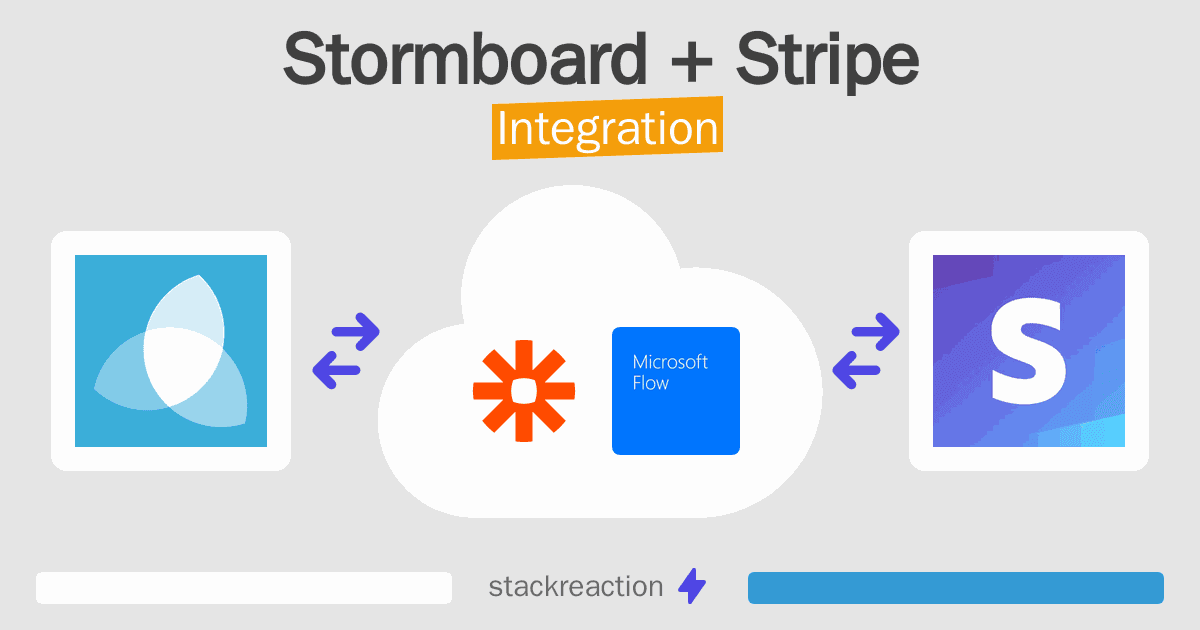 Stormboard + Stripe
Integration

Microsoft Flow

S

stackreaction